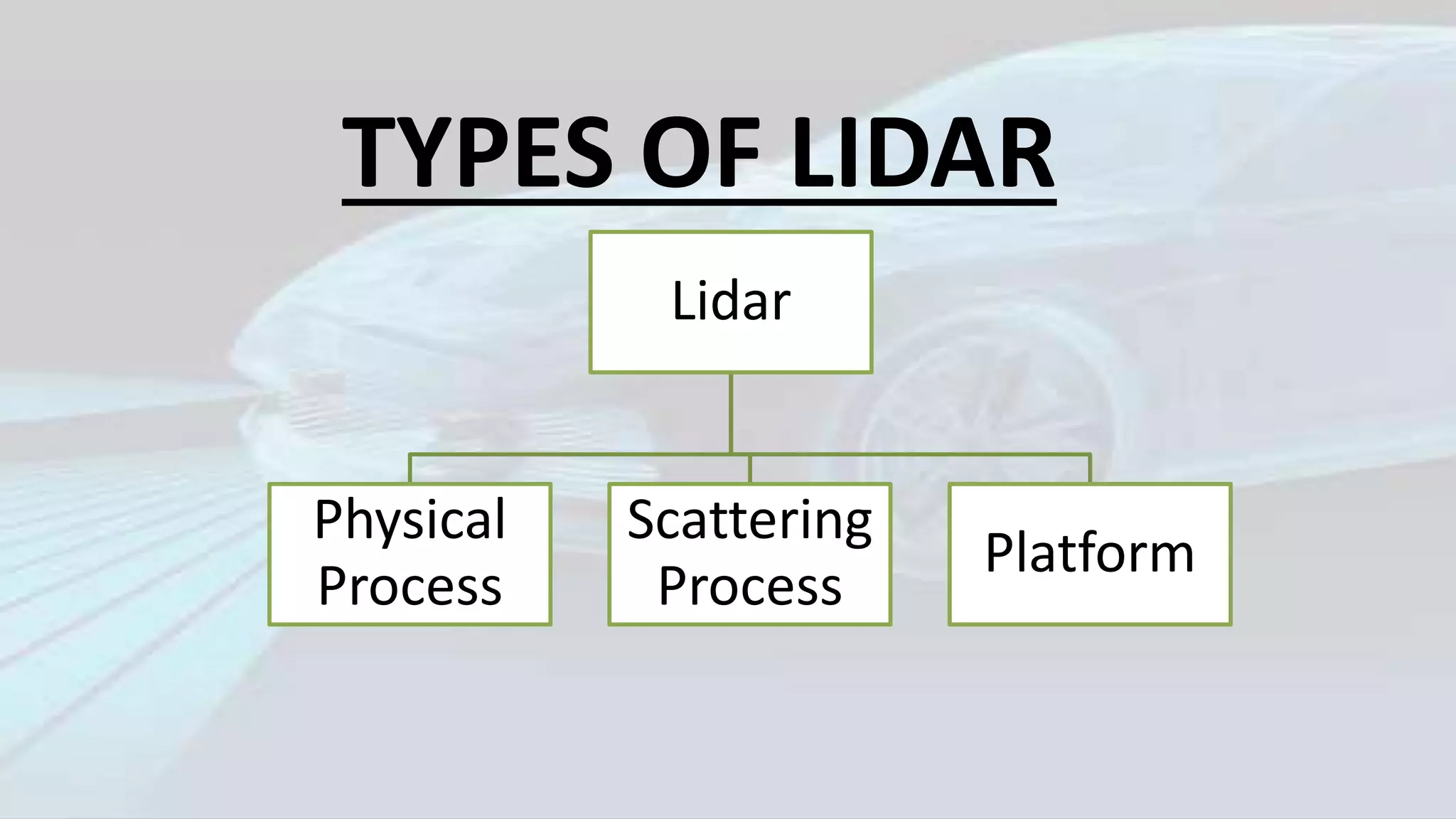 TYPES OF LIDAR

Lidar

Physical Process

Scattering Process

Platform